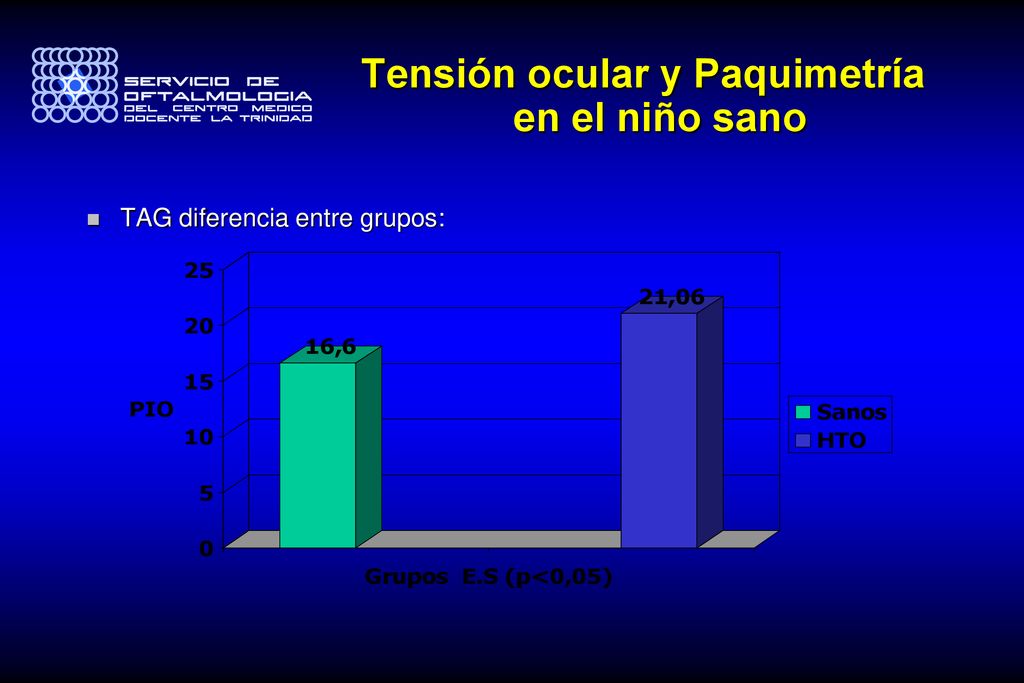 SERVICIO DE OFTALMOLOGIA DEL CENTRO MEDICO DOCENTE LA TRINIDAD

Tensión ocular y Paquimetría en el niño sano

TAG diferencia entre grupos:

25
20
15
10
5
0
PIO
16,6
21,06
Sanos
HTO
Grupos E.S (p<0,05)